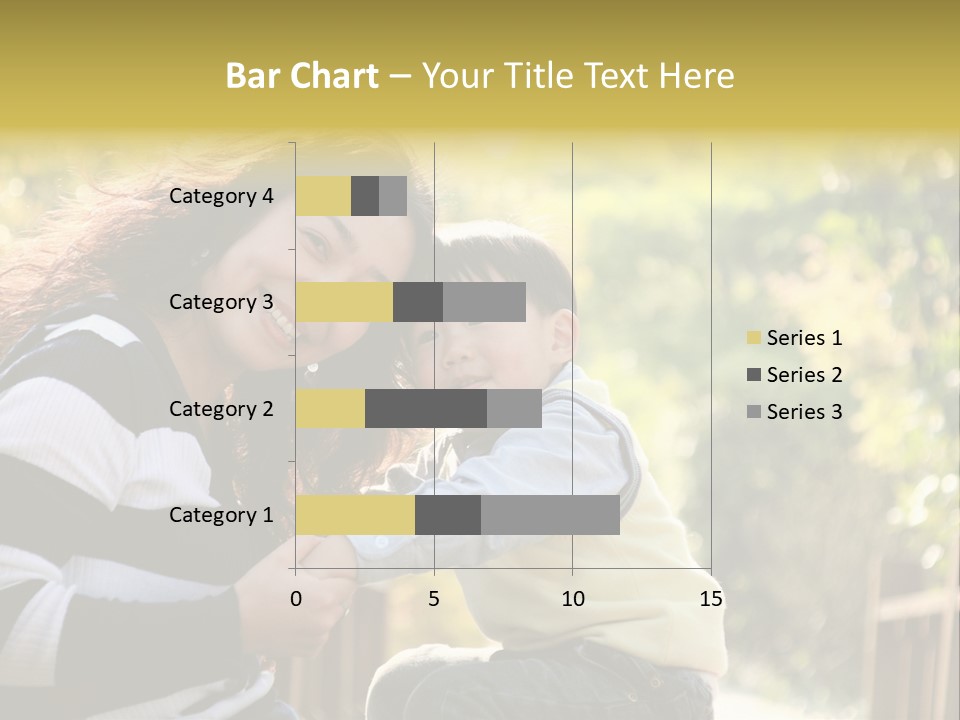 Bar Chart – Your Title Text Here

Category 4
Category 3
Category 2
Category 1

0
5
10
15

Series 1
Series 2
Series 3